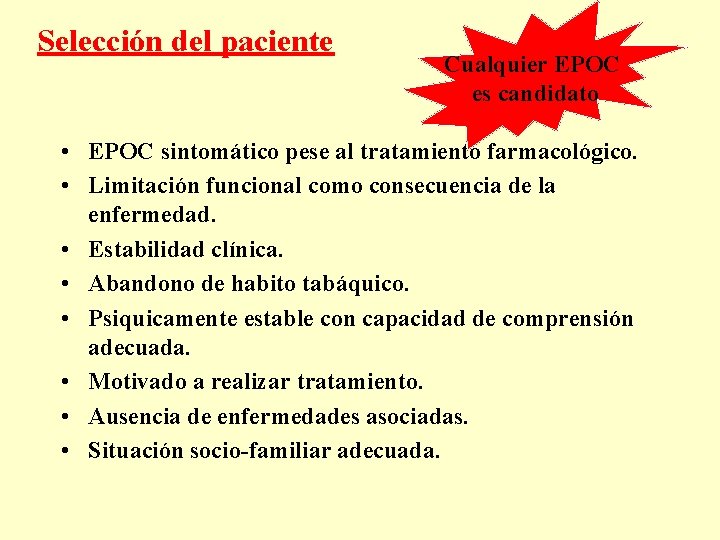 Selección del paciente

Cualquier EPOC es candidato

• EPOC sintomático pese al tratamiento farmacológico.
• Limitación funcional como consecuencia de la enfermedad.
• Estabilidad clínica.
• Abandono de habito tabáquico.
• Psiquicamente estable con capacidad de comprensión adecuada.
• Motivado a realizar tratamiento.
• Ausencia de enfermedades asociadas.
• Situación socio-familiar adecuada.